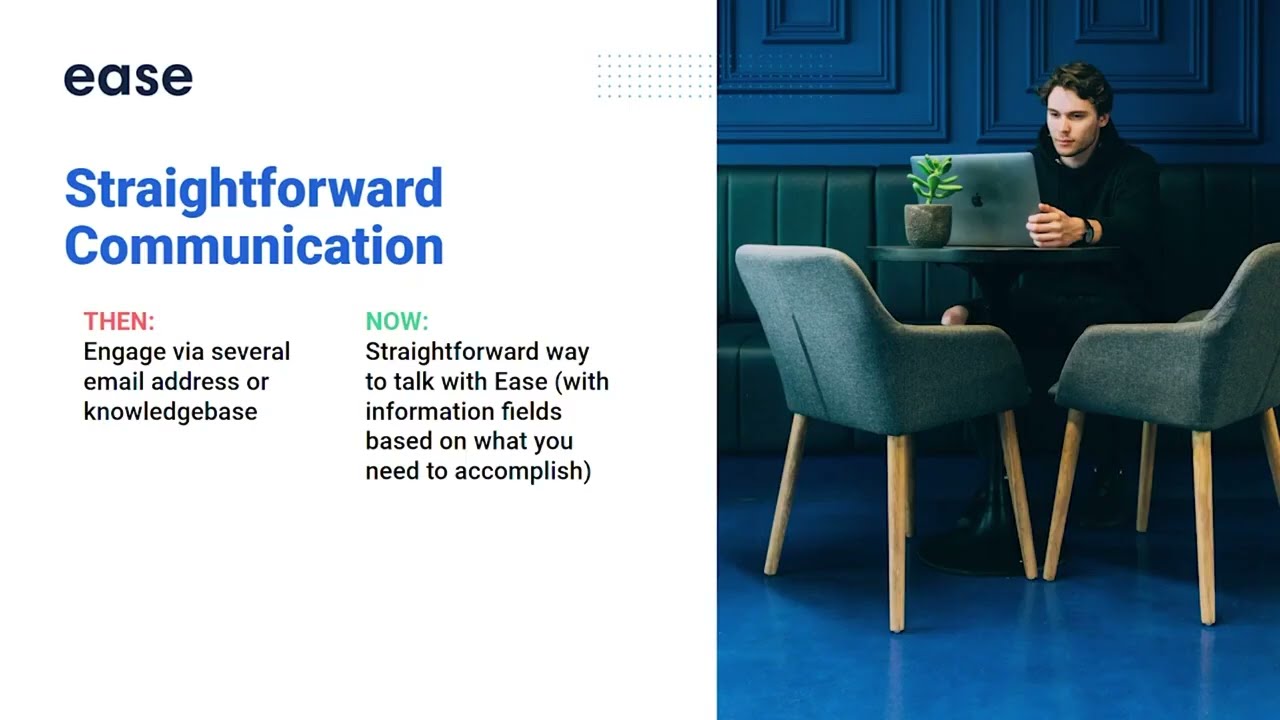 ease

Straightforward Communication

THEN:
Engage via several email address or knowledgebase

NOW:
Straightforward way to talk with Ease (with information fields based on what you need to accomplish)